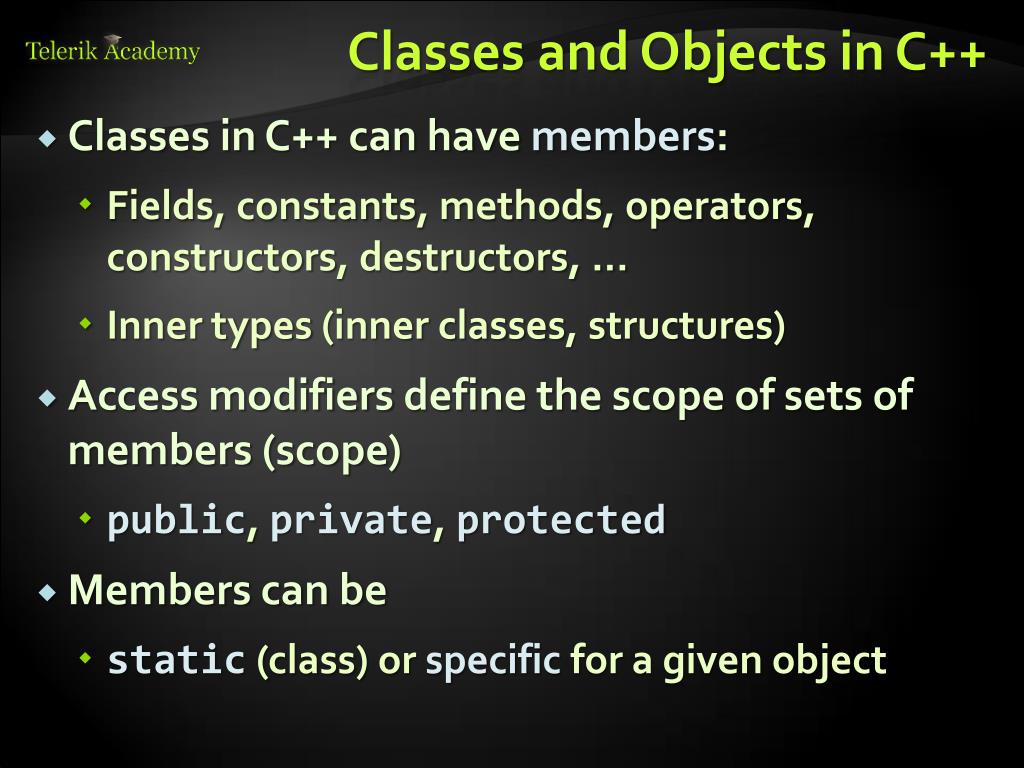 Telerik Academy

Classes and Objects in C++

Classes in C++ can have members:

Fields, constants, methods, operators, constructors, destructors, …

Inner types (inner classes, structures)

Access modifiers define the scope of sets of members (scope)

public, private, protected

Members can be

static (class) or specific for a given object